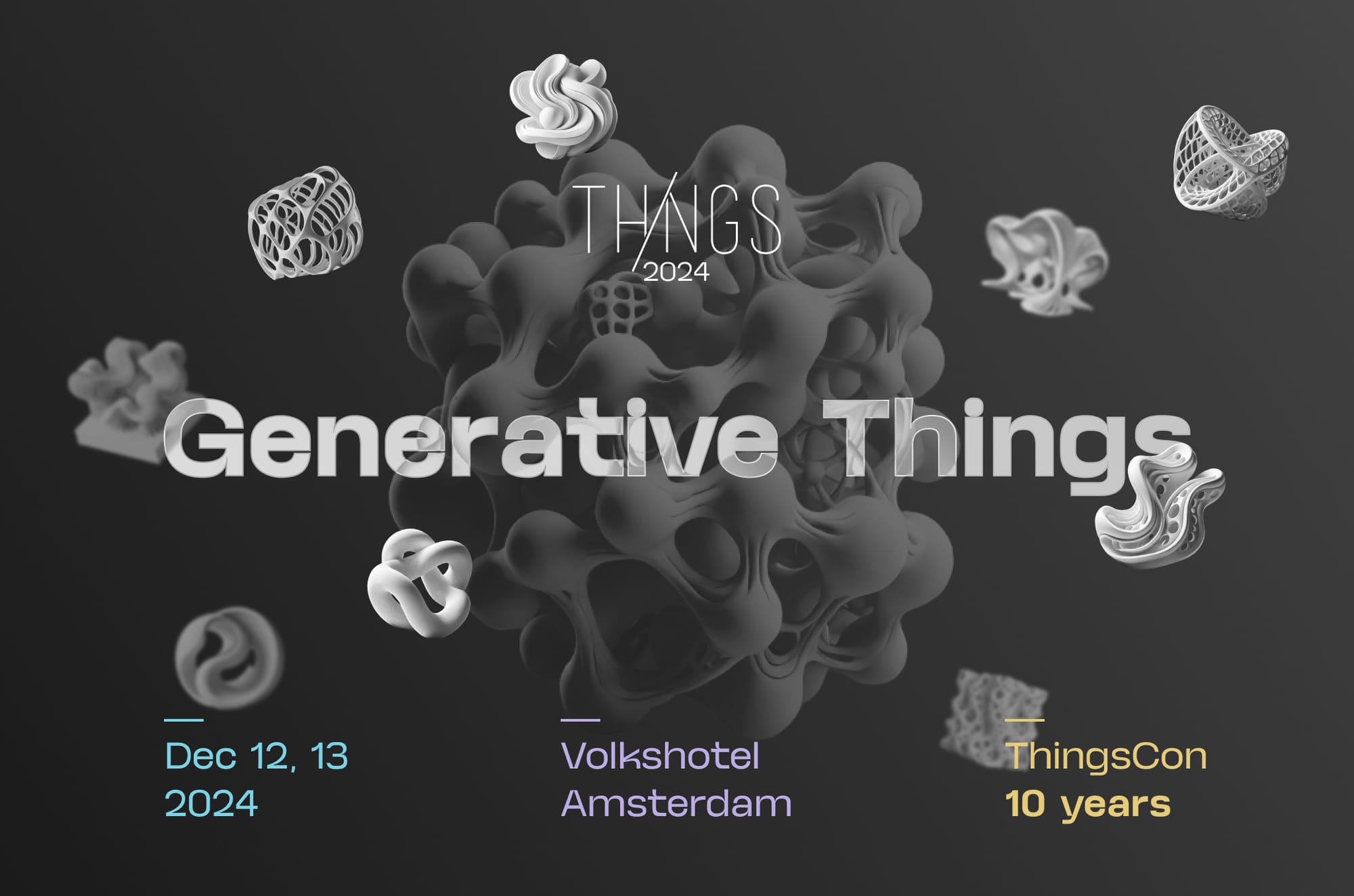 THINGS
2024

Generative Things

Dec 12, 13
2024

Volkshotel
Amsterdam

ThingsCon
10 years